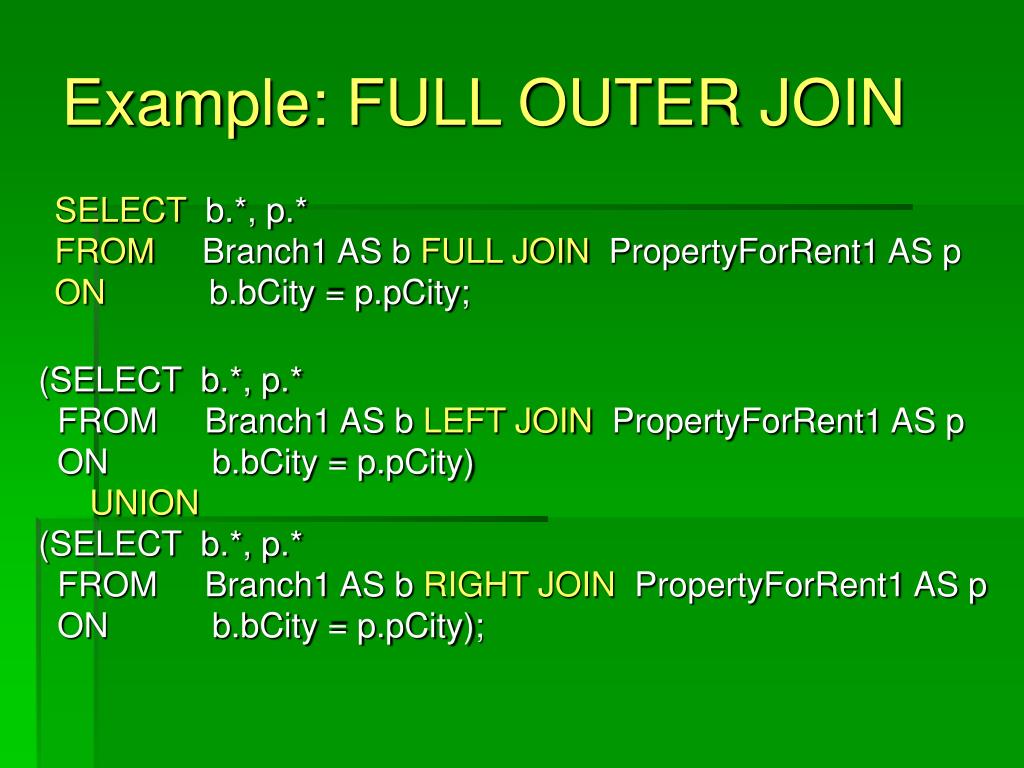 Example: FULL OUTER JOIN

SELECT b.*, p.*
FROM Branch1 AS b FULL JOIN PropertyForRent1 AS p
ON b.bCity = p.pCity;

(SELECT b.*, p.*
FROM Branch1 AS b LEFT JOIN PropertyForRent1 AS p
ON b.bCity = p.pCity)
UNION
(SELECT b.*, p.*
FROM Branch1 AS b RIGHT JOIN PropertyForRent1 AS p
ON b.bCity = p.pCity);